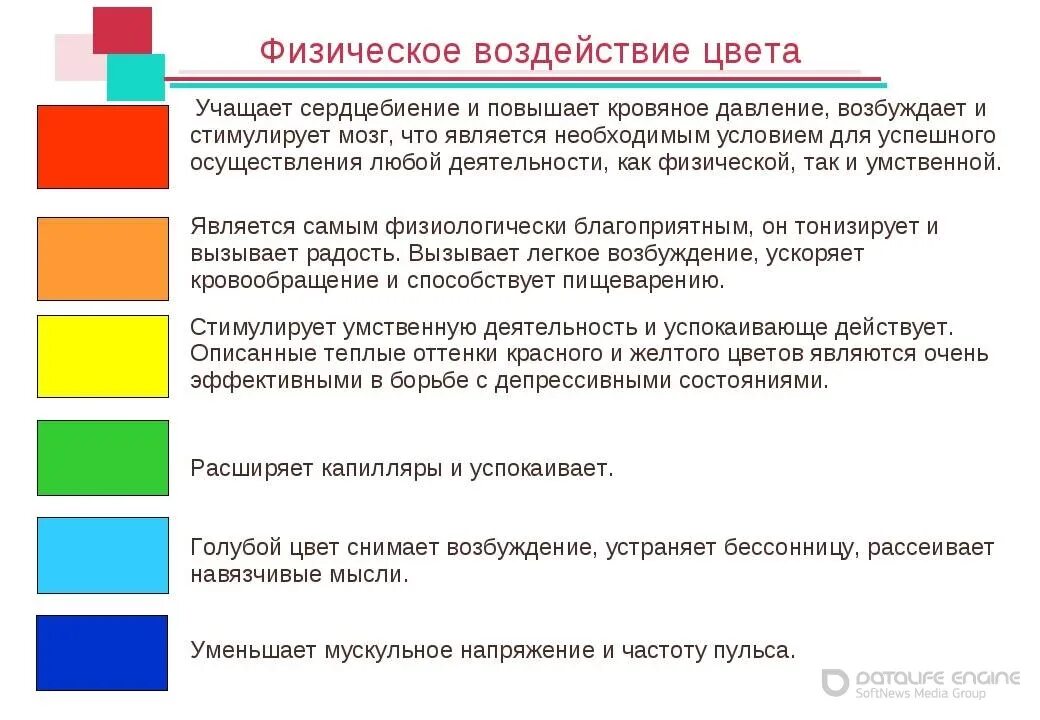 Физическое воздействие цвета

Учащает сердцебиение и повышает кровяное давление, возбуждает и стимулирует мозг, что является необходимым условием для успешного осуществления любой деятельности, как физической, так и умственной.

Является самым физиологически благоприятным, он тонизирует и вызывает радость. Вызывает легкое возбуждение, ускоряет кровообращение и способствует пищеварению.

Стимулирует умственную деятельность и успокаивающе действует. Описанные теплые оттенки красного и желтого цветов являются очень эффективными в борьбе с депрессивными состояниями.

Расширяет капилляры и успокаивает.

Голубой цвет снимает возбуждение, устраняет бессонницу, рассеивает навязчивые мысли.

Уменьшает мускульное напряжение и частоту пульса.

DATALIFE ENGINE
SoftNews Media Group